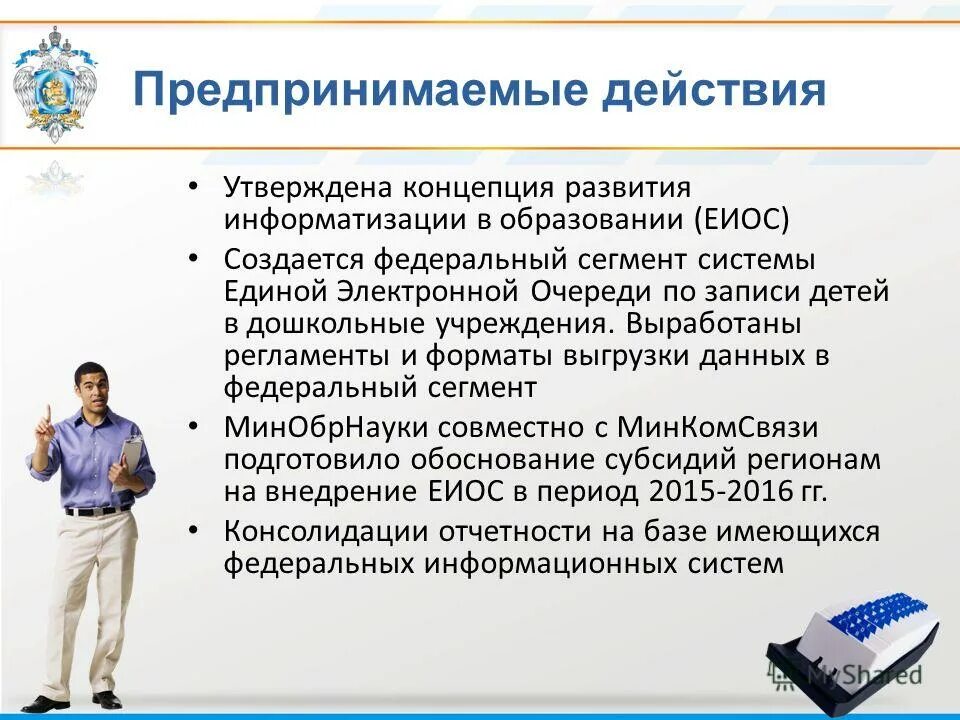 Предпринимаемые действия

• Утверждена концепция развития информатизации в образовании (ЕИОС)
• Создается федеральный сегмент системы Единой Электронной Очереди по записи детей в дошкольные учреждения. Выработаны регламенты и форматы выгрузки данных в федеральный сегмент
• МинОбрНауки совместно с МинКомСвязи подготовило обоснование субсидий регионам на внедрение ЕИОС в период 2015-2016 гг.
• Консолидации отчетности на базе имеющихся федеральных информационных систем

MyShared